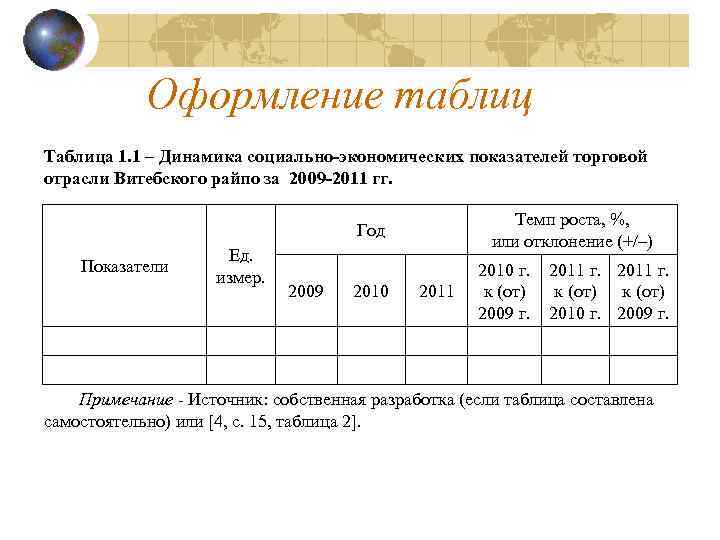 Оформление таблиц

Таблица 1.1 – Динамика социально-экономических показателей торговой отрасли Витебского райпо за 2009-2011 гг.

| Показатели | Ед. измер. | Год | | | Темп роста, %, или отклонение (+/–) | | |
|---|---|---|---|---|---|---|---|
| | | 2009 | 2010 | 2011 | 2010 г. к (от) 2009 г. | 2011 г. к (от) 2010 г. | 2011 г. к (от) 2009 г. |
| | | | | | | | |
| | | | | | | | |

Примечание - Источник: собственная разработка (если таблица составлена самостоятельно) или [4, с. 15, таблица 2].